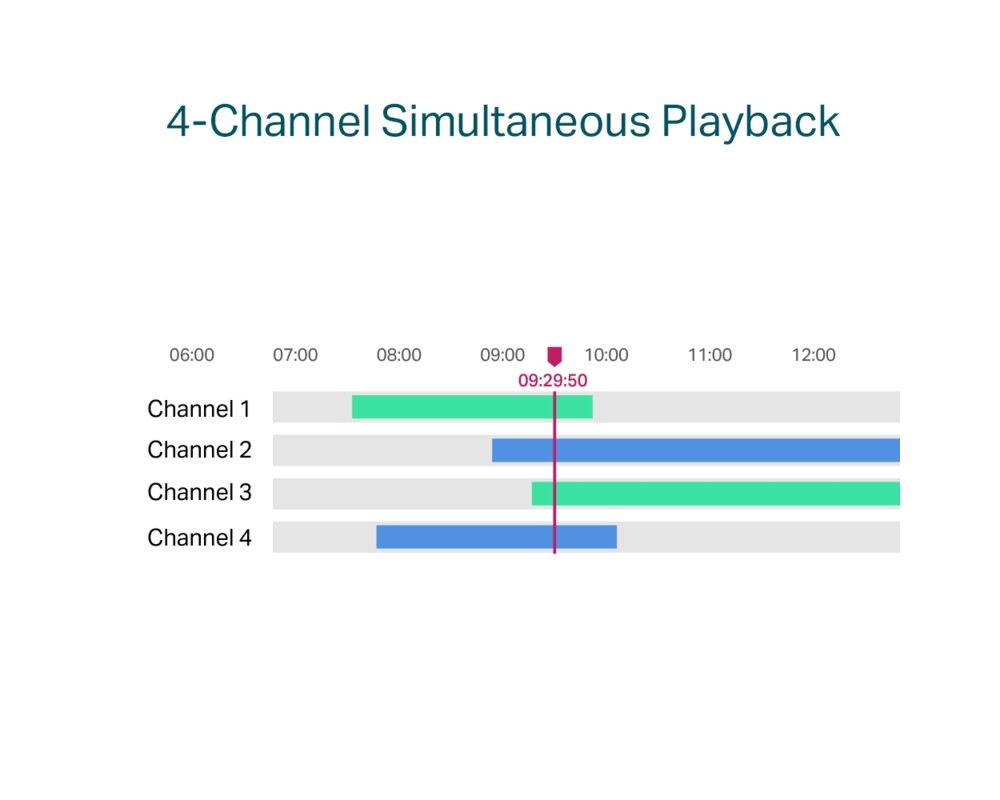 4-Channel Simultaneous Playback

06:00 07:00 08:00 09:00 10:00 11:00 12:00

09:29:50

Channel 1

Channel 2

Channel 3

Channel 4